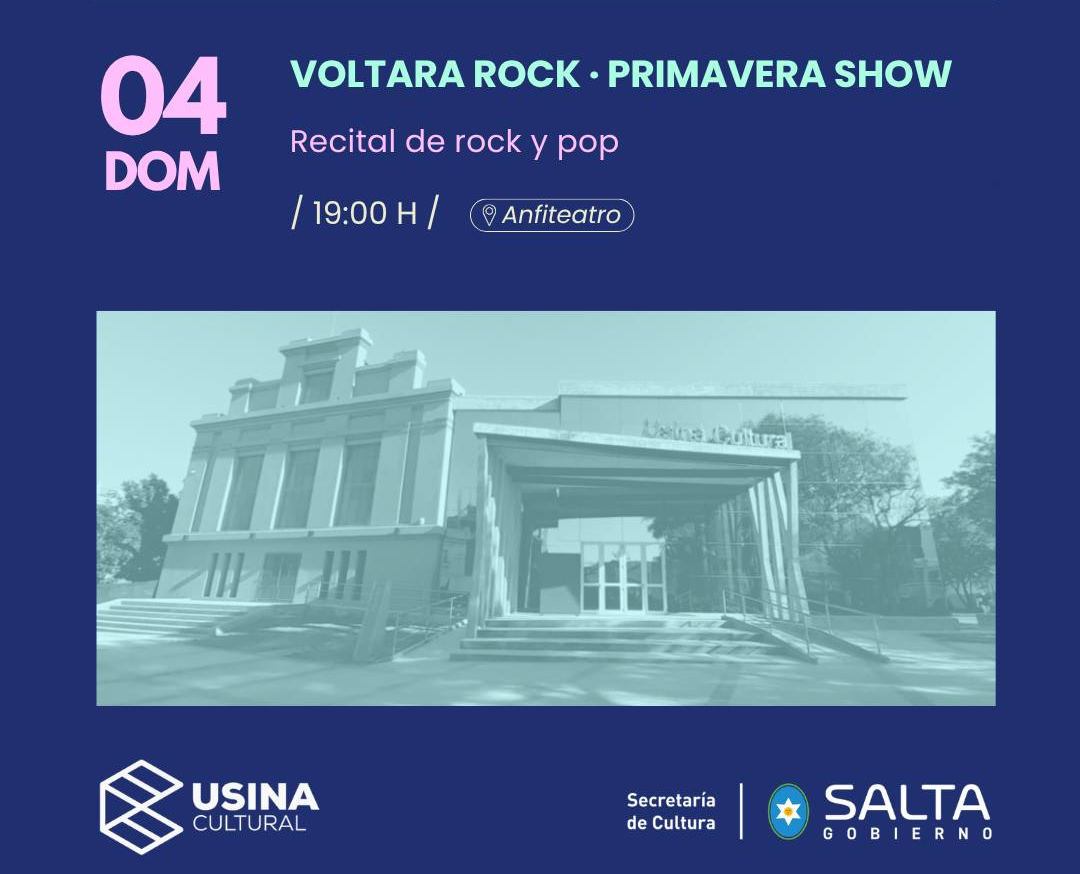 04
DOM

VOLTARA ROCK · PRIMAVERA SHOW

Recital de rock y pop

/ 19:00 H / Anfiteatro

Usina Cultural

USINA CULTURAL

Secretaría de Cultura

SALTA GOBIERNO